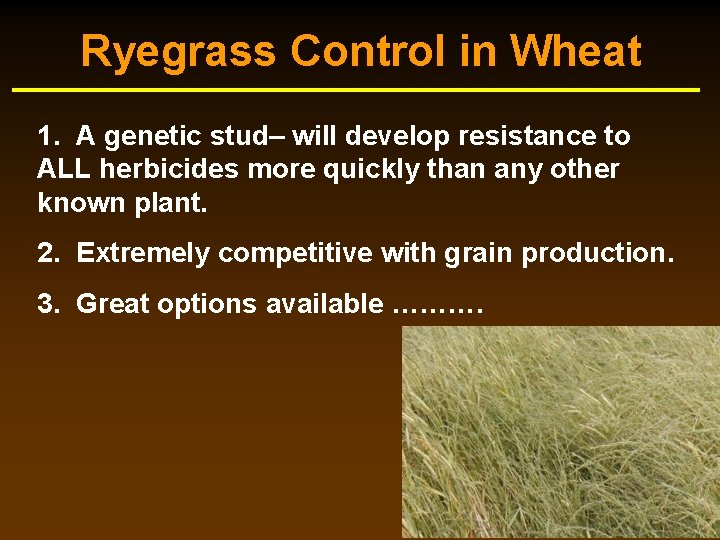 Ryegrass Control in Wheat

1. A genetic stud– will develop resistance to ALL herbicides more quickly than any other known plant.

2. Extremely competitive with grain production.

3. Great options available ……….